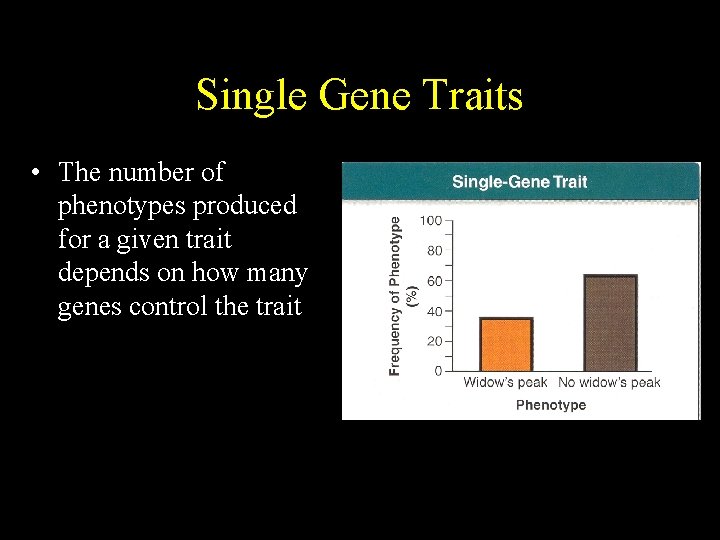 Single Gene Traits

• The number of phenotypes produced for a given trait depends on how many genes control the trait

Single-Gene Trait

Frequency of Phenotype (%)

100
80
60
40
20
0

Widow's peak
No widow's peak

Phenotype